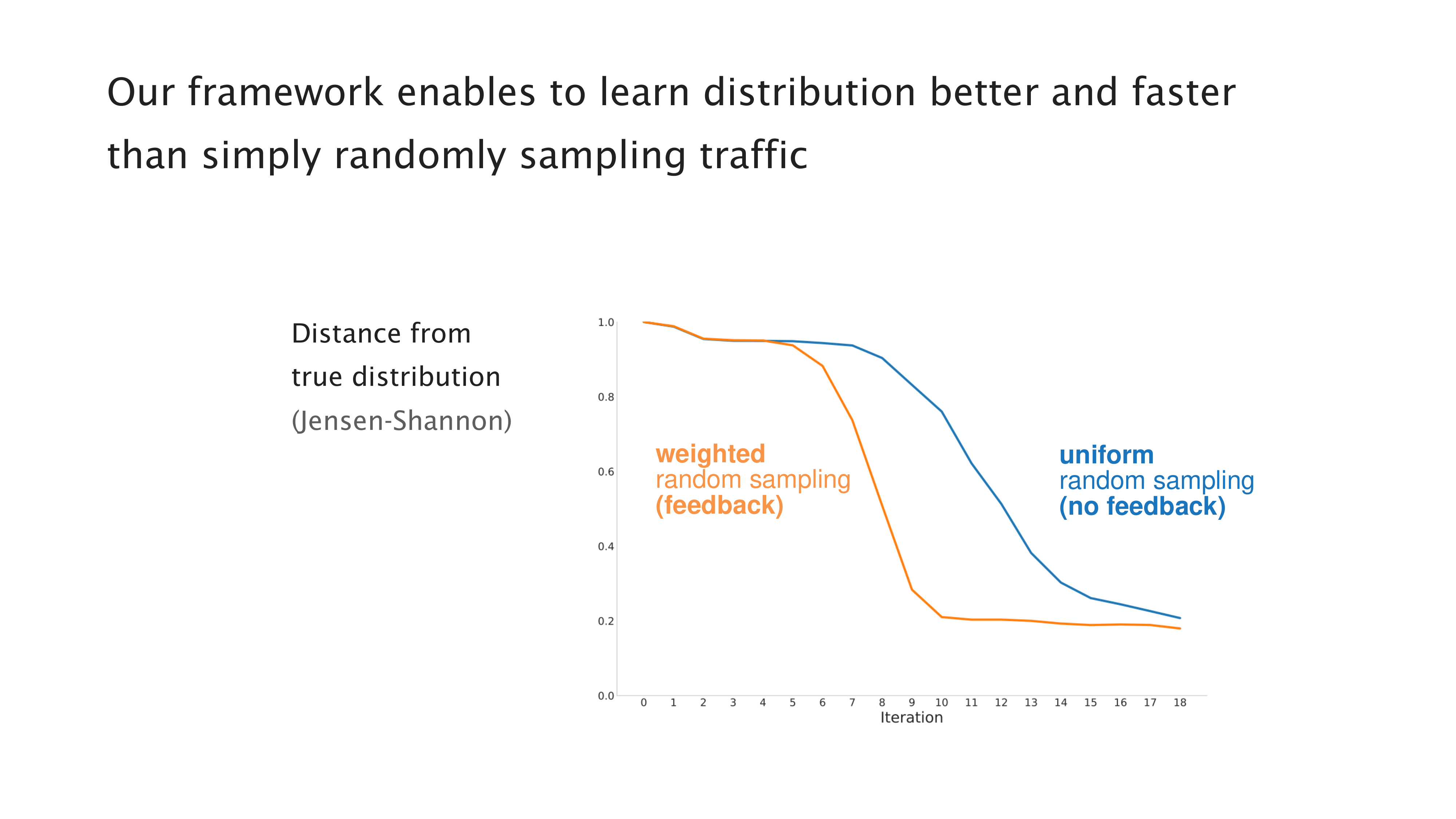 Our framework enables to learn distribution better and faster than simply randomly sampling traffic

Distance from true distribution (Jensen-Shannon)

1.0
0.8
0.6
0.4
0.2
0.0

weighted random sampling (feedback)

uniform random sampling (no feedback)

0 1 2 3 4 5 6 7 8 9 10 11 12 13 14 15 16 17 18
Iteration